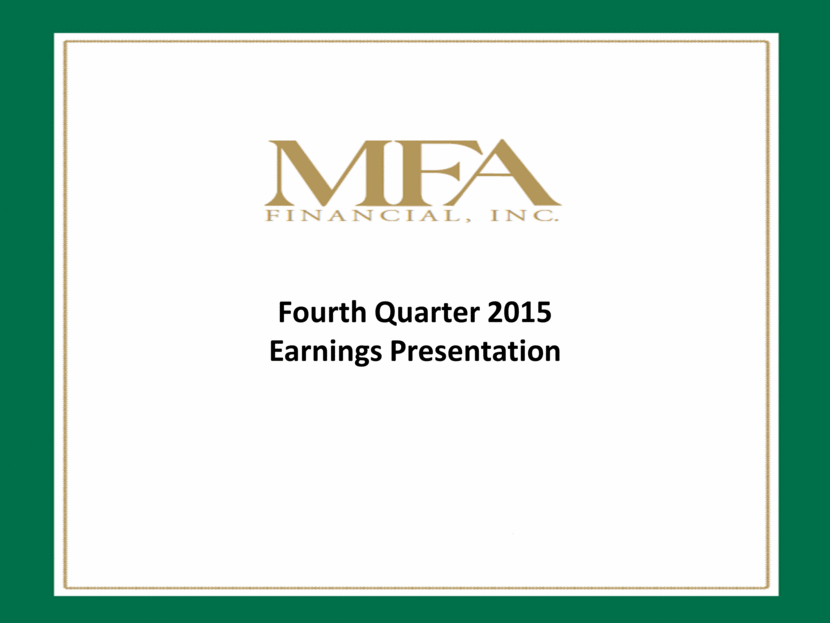 MFA
FINANCIAL, INC.

Fourth Quarter 2015
Earnings Presentation